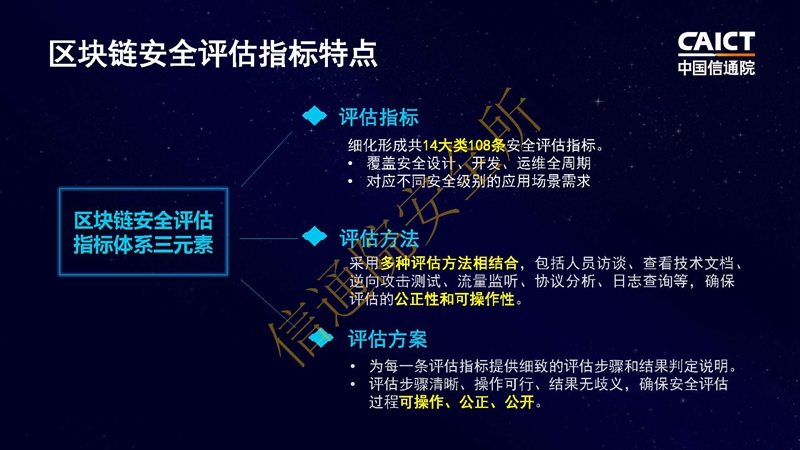 区块链安全评估指标特点

CAICT
中国信通院

区块链安全评估指标体系三元素

评估指标

细化形成共14大类108条安全评估指标。
• 覆盖安全设计、开发、运维全周期
• 对应不同安全级别的应用场景需求

评估方法

采用多种评估方法相结合，包括人员访谈、查看技术文档、逆向攻击测试、流量监听、协议分析、日志查询等，确保评估的公正性和可操作性。

评估方案

• 为每一条评估指标提供细致的评估步骤和结果判定说明。
• 评估步骤清晰、操作可行、结果无歧义，确保安全评估过程可操作、公正、公开。

信通院安全所